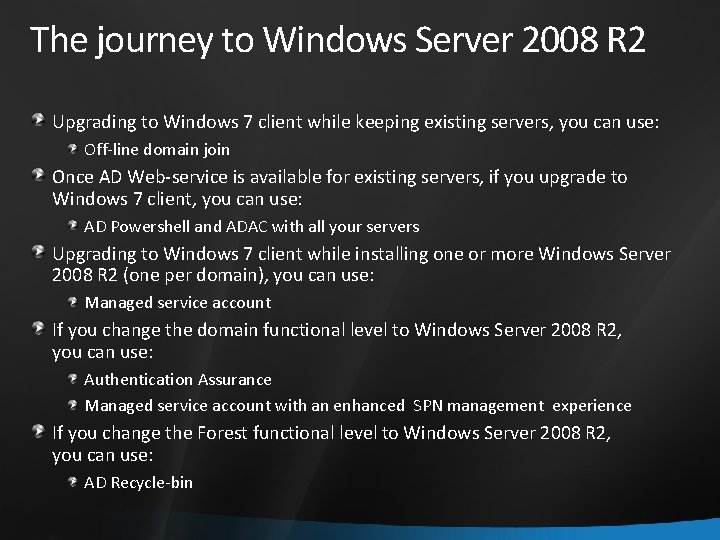 The journey to Windows Server 2008 R2

Upgrading to Windows 7 client while keeping existing servers, you can use:

Off-line domain join

Once AD Web-service is available for existing servers, if you upgrade to Windows 7 client, you can use:

AD Powershell and ADAC with all your servers

Upgrading to Windows 7 client while installing one or more Windows Server 2008 R2 (one per domain), you can use:

Managed service account

If you change the domain functional level to Windows Server 2008 R2, you can use:

Authentication Assurance

Managed service account with an enhanced SPN management experience

If you change the Forest functional level to Windows Server 2008 R2, you can use:

AD Recycle-bin